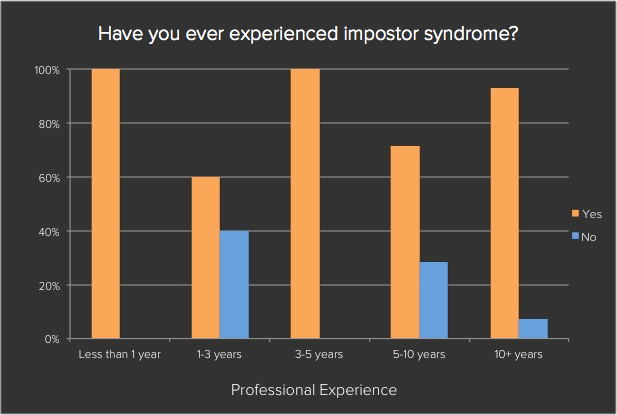 Have you ever experienced impostor syndrome?

100%
80%
60%
40%
20%
0%

Yes
No

Less than 1 year
1-3 years
3-5 years
5-10 years
10+ years

Professional Experience